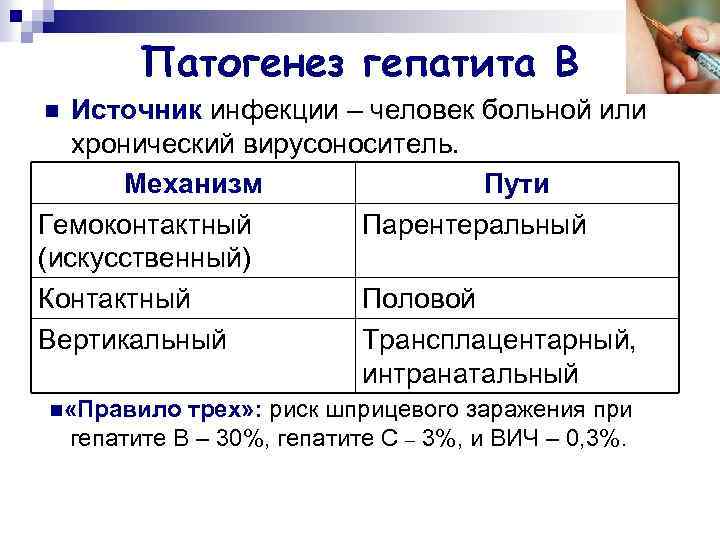 Патогенез гепатита В

Источник инфекции – человек больной или хронический вирусоноситель.

| Механизм | Пути |
|---|---|
| Гемоконтактный (искусственный) | Парентеральный |
| Контактный | Половой |
| Вертикальный | Трансплацентарный, интранатальный |

«Правило трех»: риск шприцевого заражения при гепатите В – 30%, гепатите С – 3%, и ВИЧ – 0,3%.